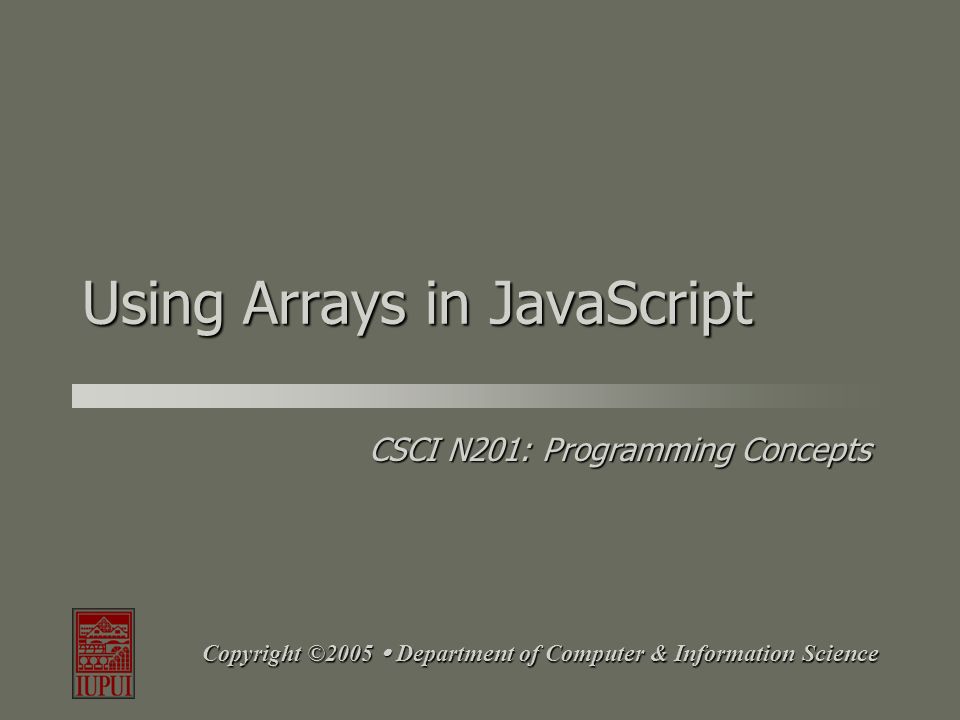 Using Arrays in JavaScript

CSCI N201: Programming Concepts

IUPUI

Copyright ©2005 • Department of Computer & Information Science